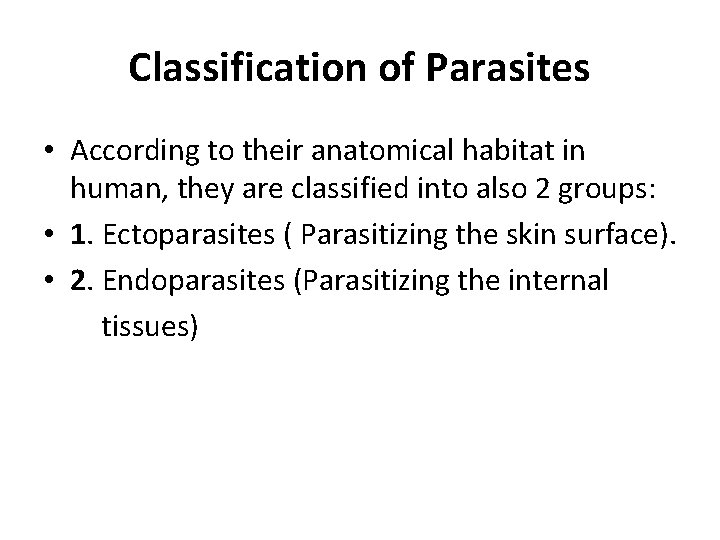 Classification of Parasites

• According to their anatomical habitat in human, they are classified into also 2 groups:
• 1. Ectoparasites ( Parasitizing the skin surface).
• 2. Endoparasites (Parasitizing the internal tissues)